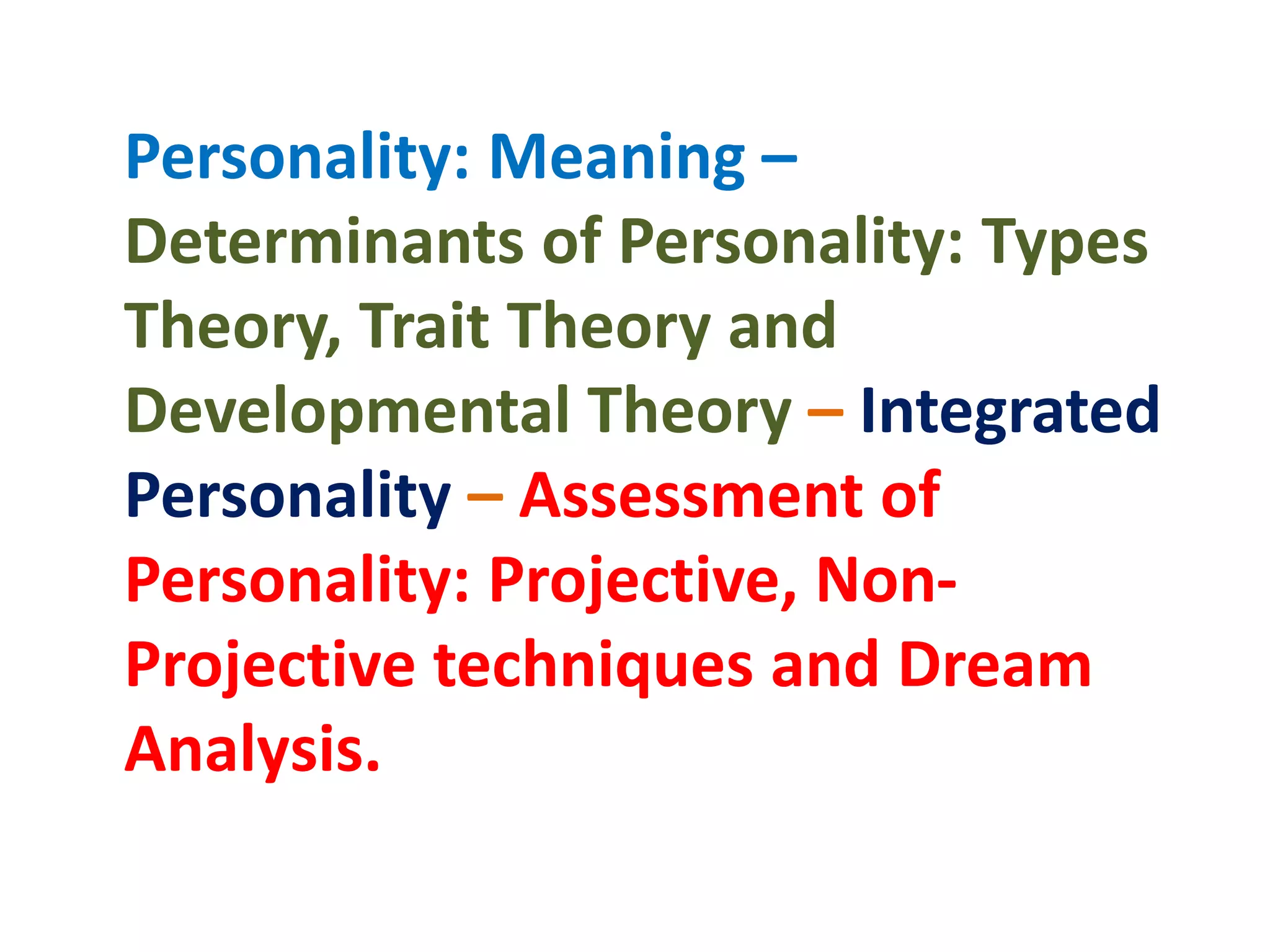 Personality: Meaning – Determinants of Personality: Types Theory, Trait Theory and Developmental Theory – Integrated Personality – Assessment of Personality: Projective, Non-Projective techniques and Dream Analysis.